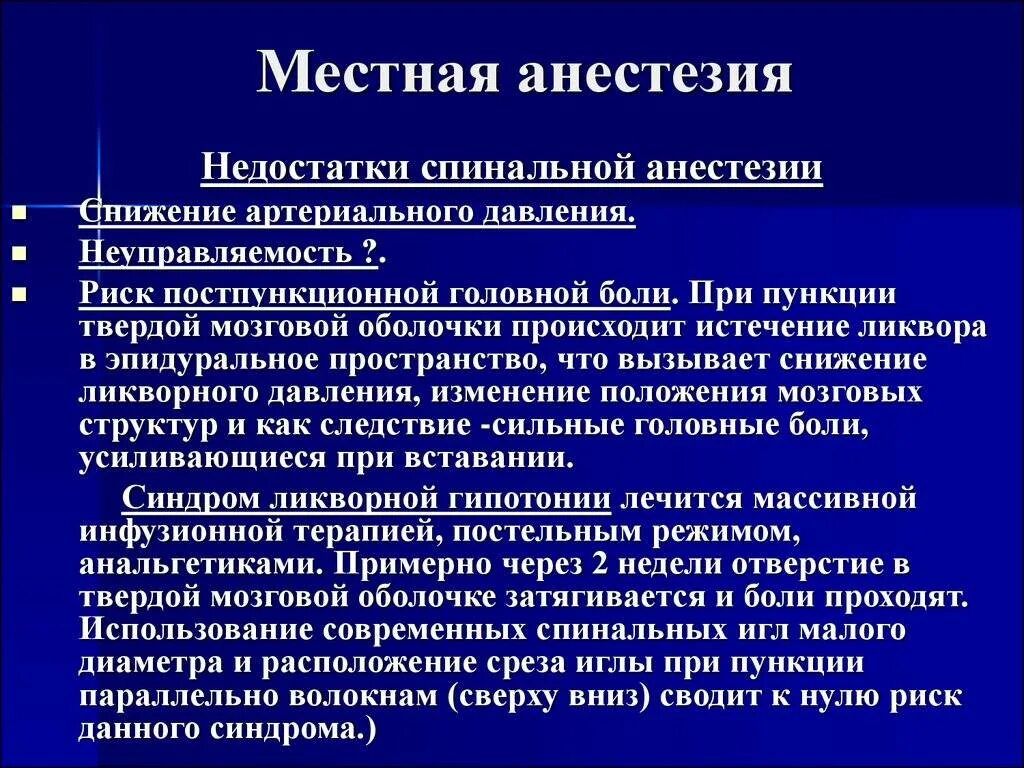 Местная анестезия

Недостатки спинальной анестезии

- Снижение артериального давления.
- Неуправляемость ?.
- Риск постпункционной головной боли. При пункции твердой мозговой оболочки происходит истечение ликвора в эпидуральное пространство, что вызывает снижение ликворного давления, изменение положения мозговых структур и как следствие -сильные головные боли, усиливающиеся при вставании.

Синдром ликворной гипотонии лечится массивной инфузионной терапией, постельным режимом, анальгетиками. Примерно через 2 недели отверстие в твердой мозговой оболочке затягивается и боли проходят. Использование современных спинальных игл малого диаметра и расположение среза иглы при пункции параллельно волокнам (сверху вниз) сводит к нулю риск данного синдрома.)